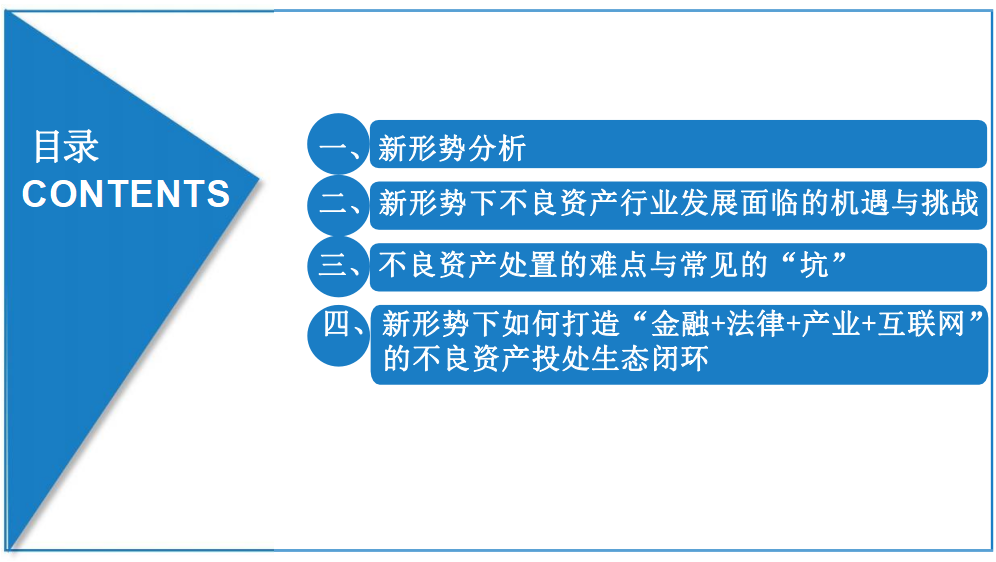 目录
CONTENTS

一、新形势分析

二、新形势下不良资产行业发展面临的机遇与挑战

三、不良资产处置的难点与常见的“坑”

四、新形势下如何打造“金融+法律+产业+互联网”的不良资产投处生态闭环